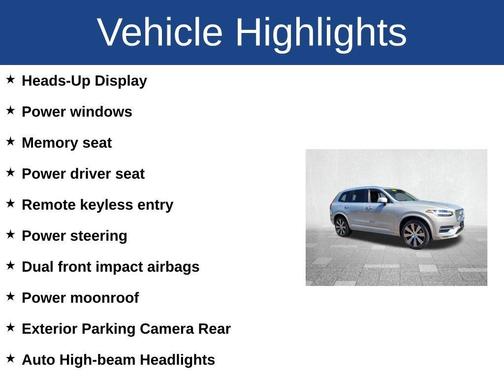 Vehicle Highlights

★ Heads-Up Display

★ Power windows

★ Memory seat

★ Power driver seat

★ Remote keyless entry

★ Power steering

★ Dual front impact airbags

★ Power moonroof

★ Exterior Parking Camera Rear

★ Auto High-beam Headlights